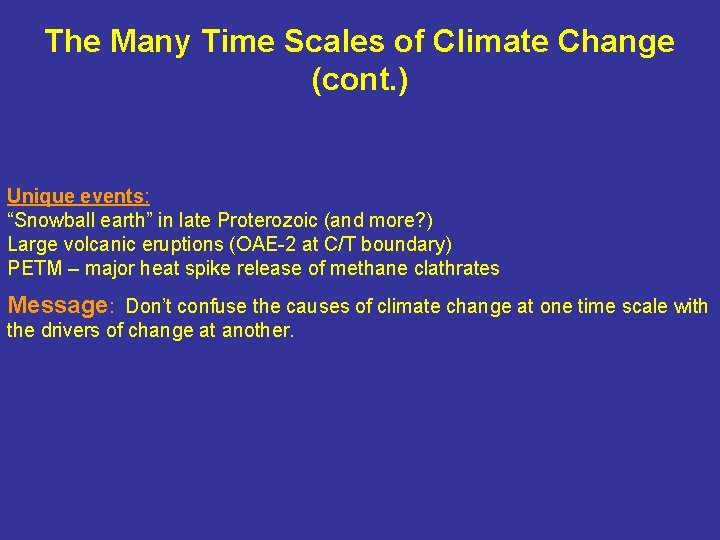 The Many Time Scales of Climate Change (cont.)

Unique events:
“Snowball earth” in late Proterozoic (and more?)
Large volcanic eruptions (OAE-2 at C/T boundary)
PETM – major heat spike release of methane clathrates

Message: Don’t confuse the causes of climate change at one time scale with the drivers of change at another.